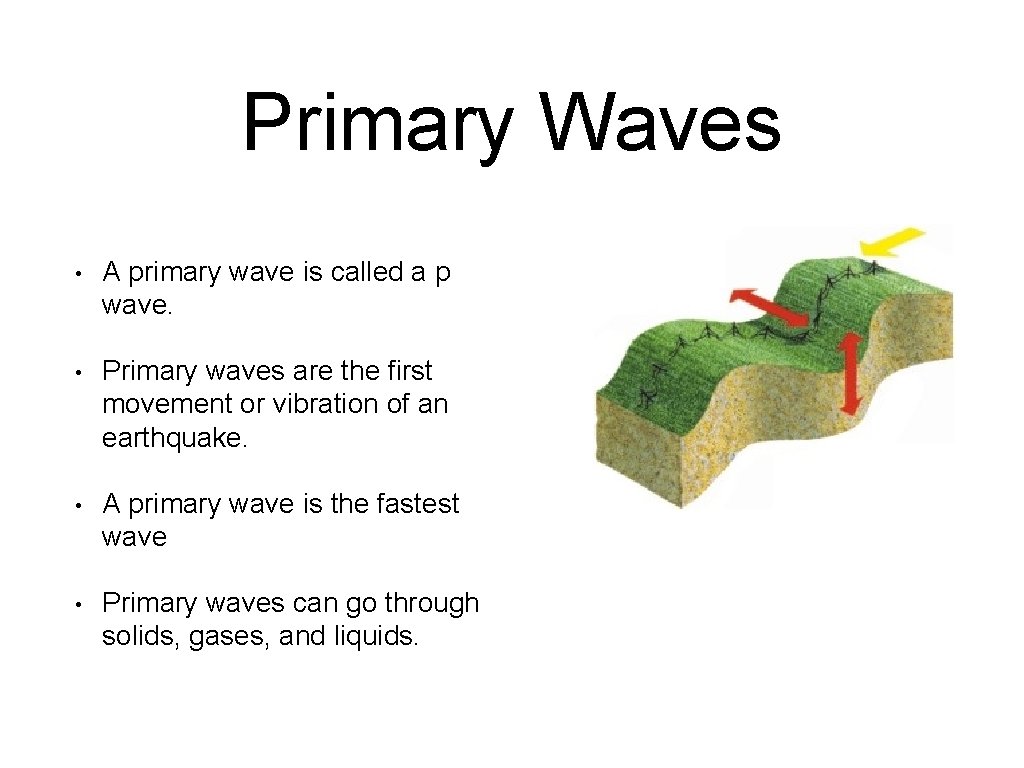 Primary Waves

• A primary wave is called a p wave.

• Primary waves are the first movement or vibration of an earthquake.

• A primary wave is the fastest wave

• Primary waves can go through solids, gases, and liquids.